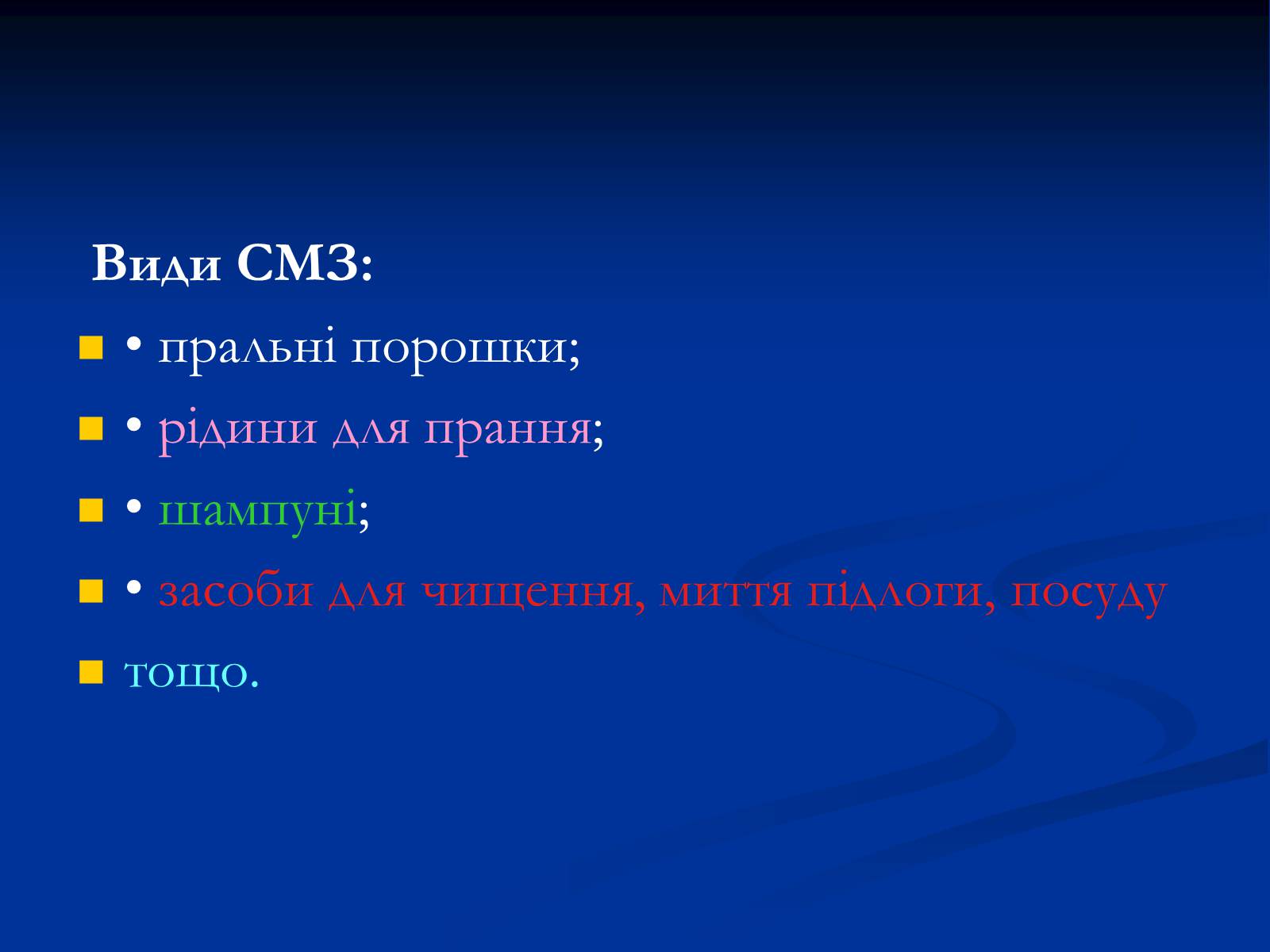 Види СМЗ:

• пральні порошки;

• рідини для прання;

• шампуні;

• засоби для чищення, миття підлоги, посуду

тощо.